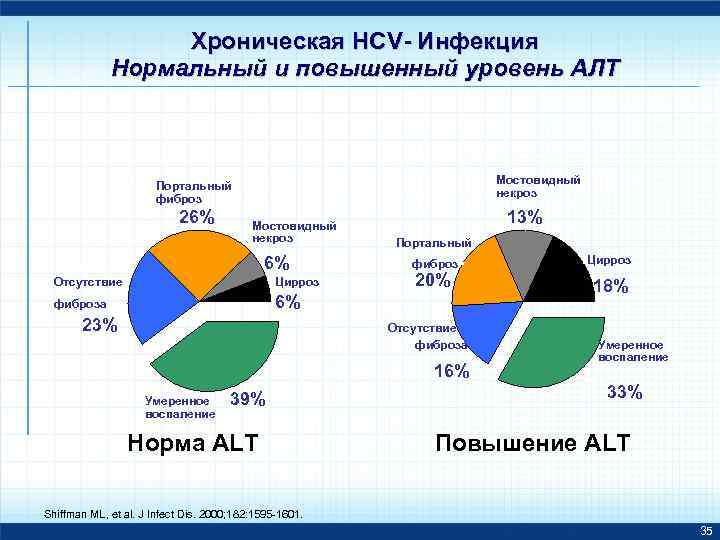 Хроническая HCV- Инфекция
Нормальный и повышенный уровень АЛТ

Портальный фиброз
26%
Мостовидный некроз
6%
Цирроз
6%
Отсутствие фиброза
23%
Умеренное воспаление
39%

Норма ALT

Мостовидный некроз
13%
Портальный фиброз
20%
Цирроз
18%
Отсутствие фиброза
16%
Умеренное воспаление
33%

Повышение ALT

Shiffman ML, et al. J Infect Dis. 2000;182:1595-1601.

35